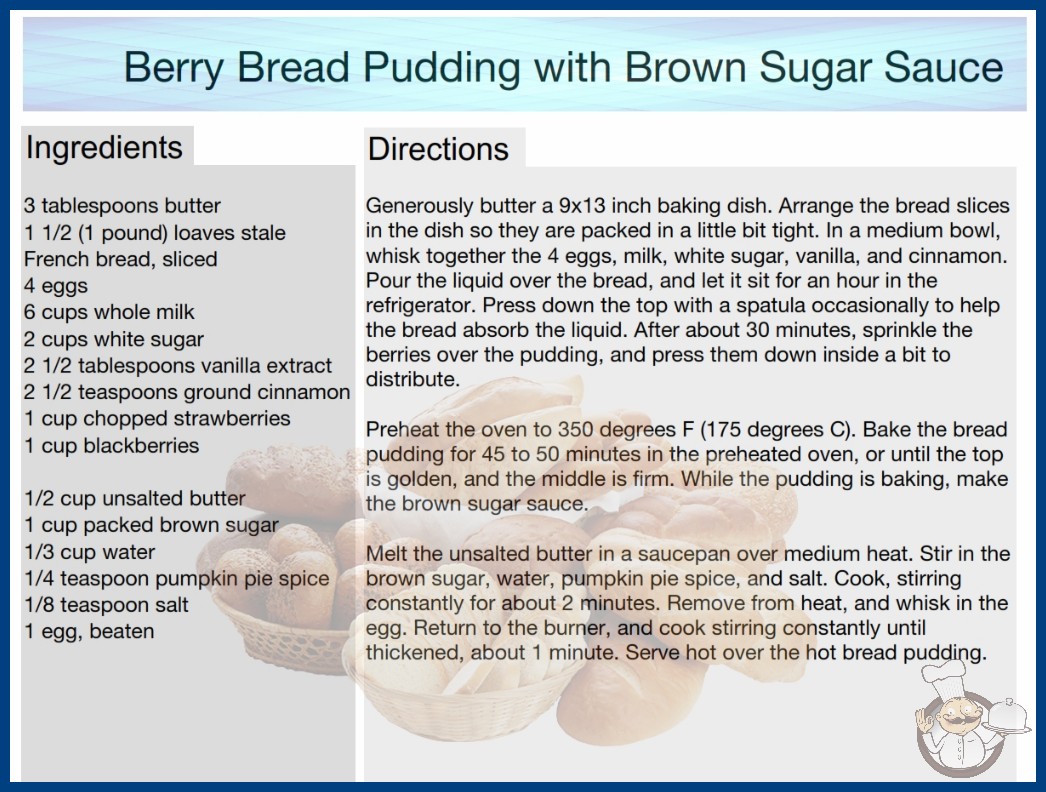 Berry Bread Pudding with Brown Sugar Sauce

Ingredients

3 tablespoons butter
1 1/2 (1 pound) loaves stale French bread, sliced
4 eggs
6 cups whole milk
2 cups white sugar
2 1/2 tablespoons vanilla extract
2 1/2 teaspoons ground cinnamon
1 cup chopped strawberries
1 cup blackberries

1/2 cup unsalted butter
1 cup packed brown sugar
1/3 cup water
1/4 teaspoon pumpkin pie spice
1/8 teaspoon salt
1 egg, beaten

Directions

Generously butter a 9x13 inch baking dish. Arrange the bread slices in the dish so they are packed in a little bit tight. In a medium bowl, whisk together the 4 eggs, milk, white sugar, vanilla, and cinnamon. Pour the liquid over the bread, and let it sit for an hour in the refrigerator. Press down the top with a spatula occasionally to help the bread absorb the liquid. After about 30 minutes, sprinkle the berries over the pudding, and press them down inside a bit to distribute.

Preheat the oven to 350 degrees F (175 degrees C). Bake the bread pudding for 45 to 50 minutes in the preheated oven, or until the top is golden, and the middle is firm. While the pudding is baking, make the brown sugar sauce.

Melt the unsalted butter in a saucepan over medium heat. Stir in the brown sugar, water, pumpkin pie spice, and salt. Cook, stirring constantly for about 2 minutes. Remove from heat, and whisk in the egg. Return to the burner, and cook stirring constantly until thickened, about 1 minute. Serve hot over the hot bread pudding.